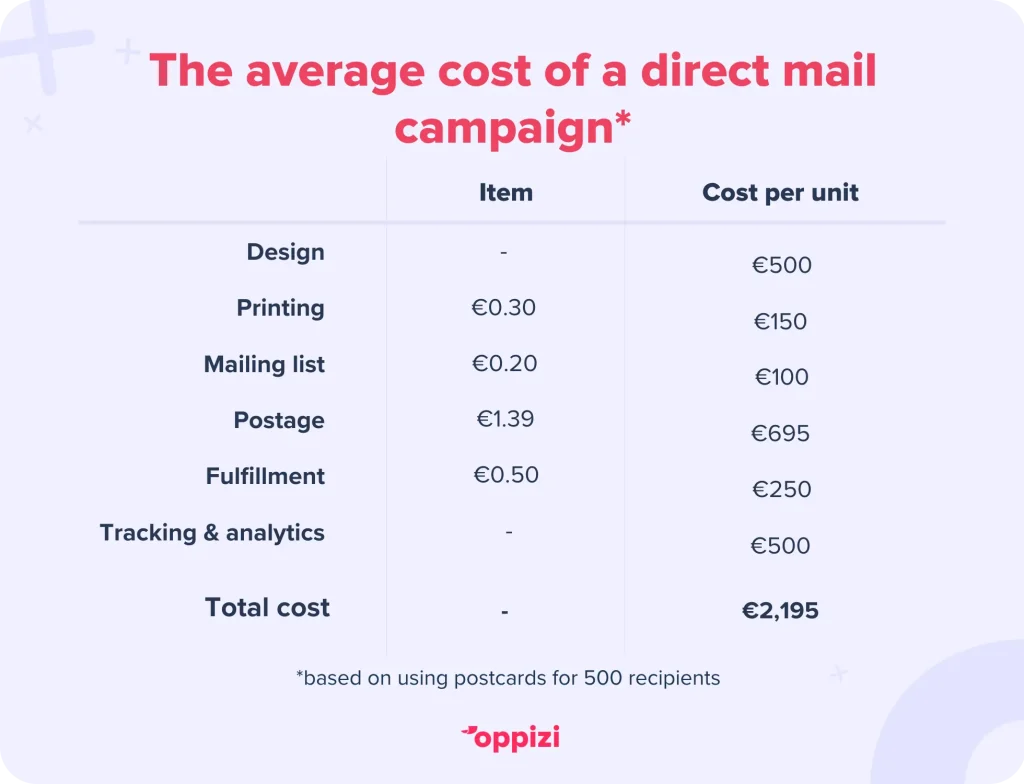 The average cost of a direct mail campaign*

| | Item | Cost per unit |
|---|---|---|
| Design | - | €500 |
| Printing | €0.30 | €150 |
| Mailing list | €0.20 | €100 |
| Postage | €1.39 | €695 |
| Fulfillment | €0.50 | €250 |
| Tracking & analytics | - | €500 |
| Total cost | - | €2,195 |

*based on using postcards for 500 recipients

oppizi